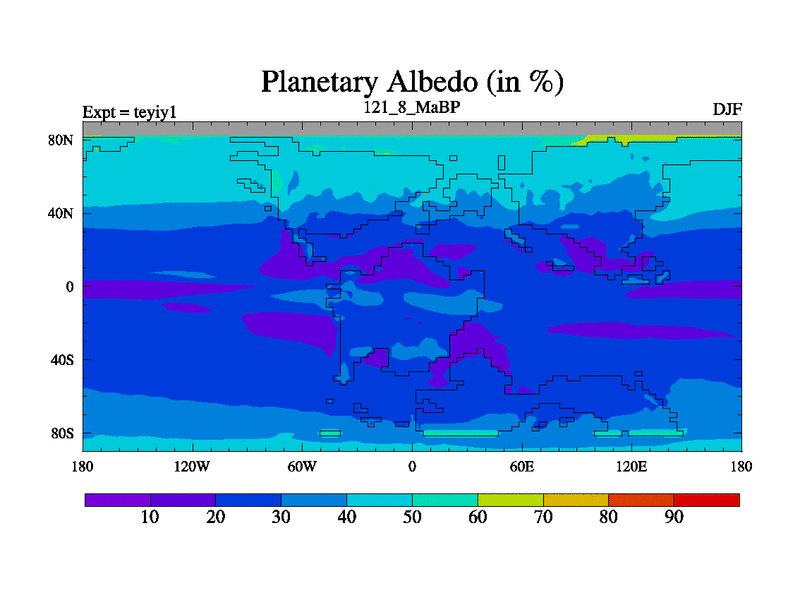 Planetary Albedo (in %)

Expt = teyiy1
121_8_MaBP
DJF

80N
40N
0
40S
80S

180
120W
60W
0
60E
120E
180

10
20
30
40
50
60
70
80
90